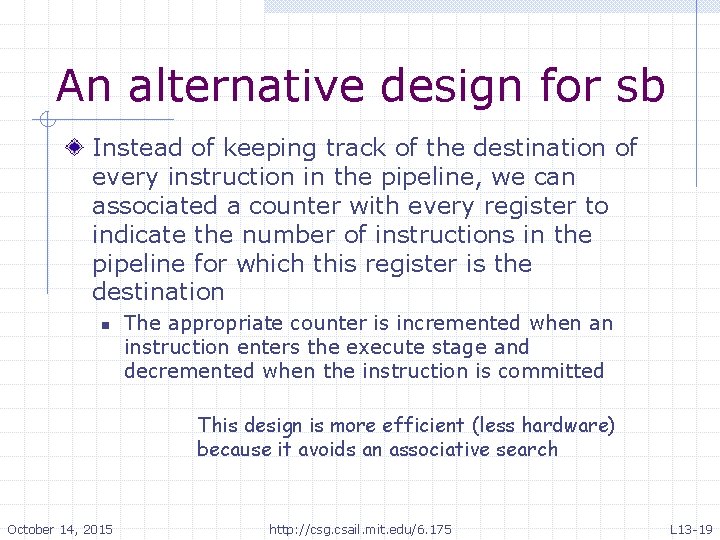 An alternative design for sb

Instead of keeping track of the destination of every instruction in the pipeline, we can associated a counter with every register to indicate the number of instructions in the pipeline for which this register is the destination

The appropriate counter is incremented when an instruction enters the execute stage and decremented when the instruction is committed

This design is more efficient (less hardware) because it avoids an associative search

October 14, 2015 http://csg.csail.mit.edu/6.175 L13-19